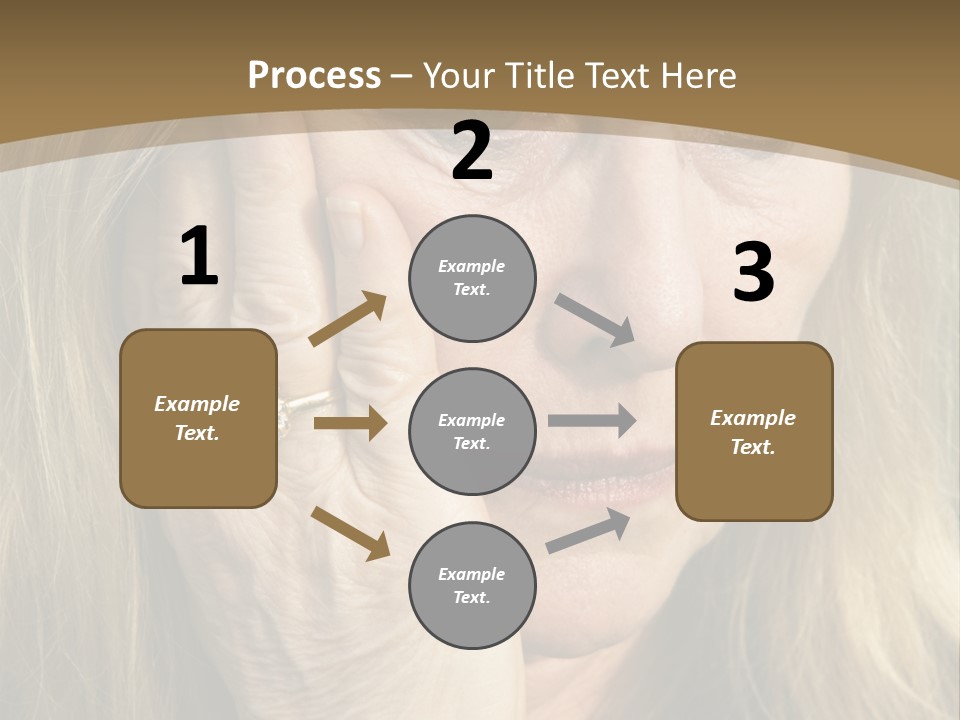 Process – Your Title Text Here

1

Example Text.

2

Example Text.

Example Text.

Example Text.

3

Example Text.